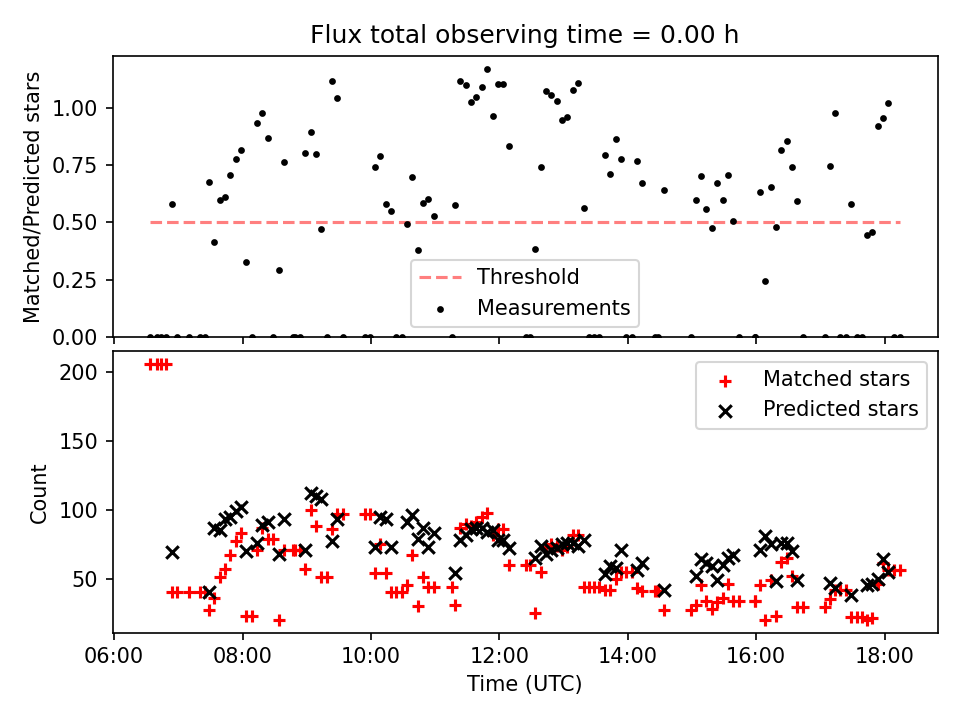 Flux total observing time = 0.00 h

Matched/Predicted stars

1.00
0.75
0.50
0.25
0.00

Threshold
Measurements

Count

200
150
100
50

Matched stars
Predicted stars

06:00 08:00 10:00 12:00 14:00 16:00 18:00

Time (UTC)